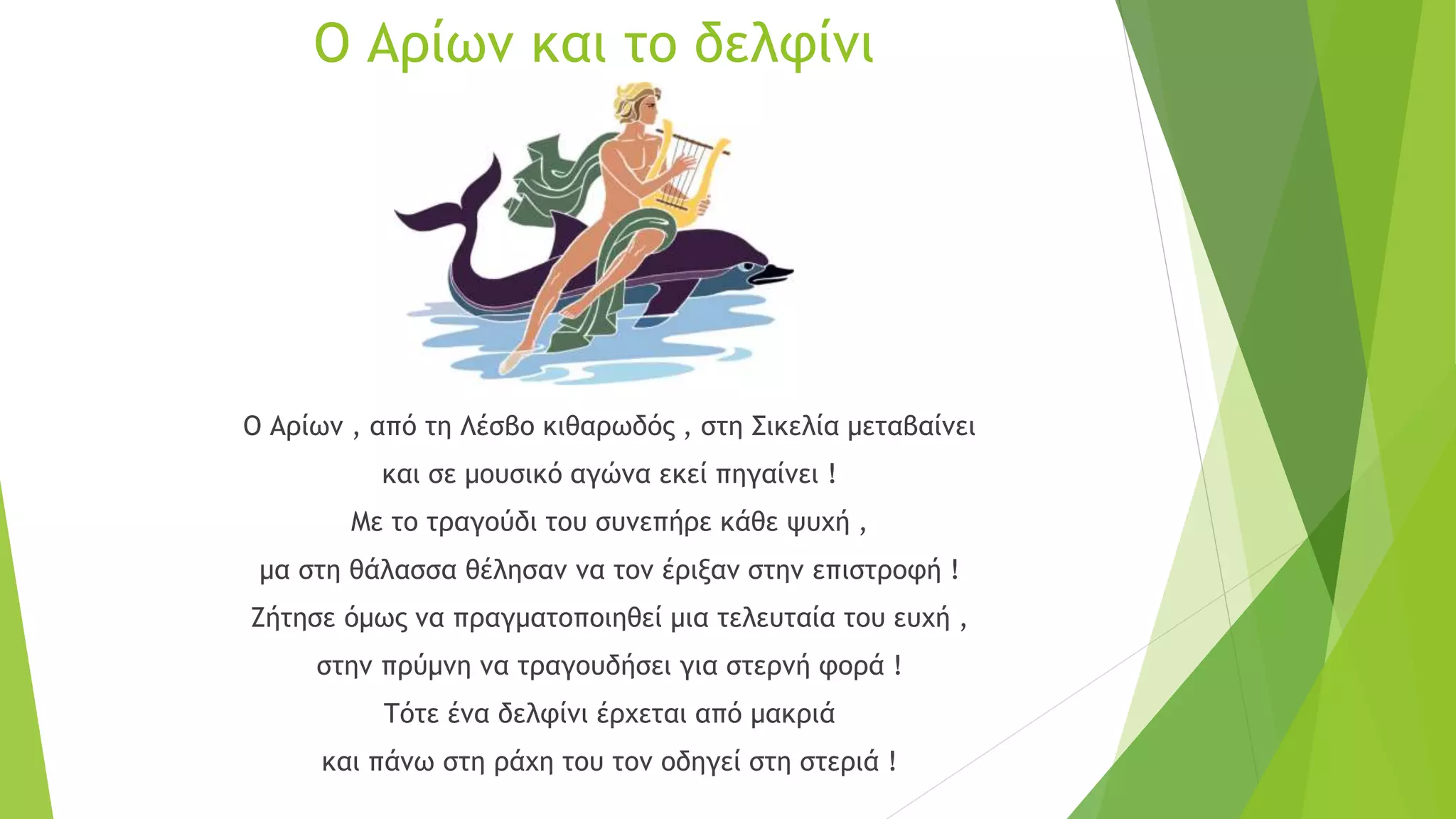 Ο Αρίων και το δελφίνι

Ο Αρίων , από τη Λέσβο κιθαρωδός , στη Σικελία μεταβαίνει
και σε μουσικό αγώνα εκεί πηγαίνει !
Με το τραγούδι του συνεπήρε κάθε ψυχή ,
μα στη θάλασσα θέλησαν να τον έριξαν στην επιστροφή !
Ζήτησε όμως να πραγματοποιηθεί μια τελευταία του ευχή ,
στην πρύμνη να τραγουδήσει για στερνή φορά !
Τότε ένα δελφίνι έρχεται από μακριά
και πάνω στη ράχη του τον οδηγεί στη στεριά !